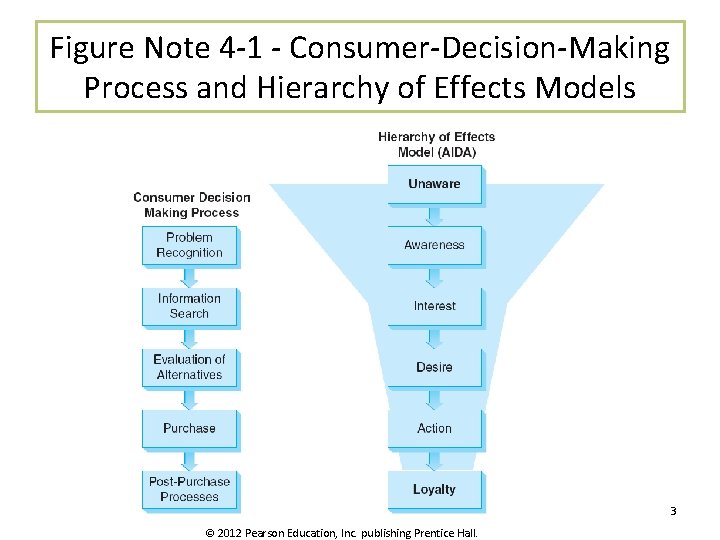 Figure Note 4-1 - Consumer-Decision-Making Process and Hierarchy of Effects Models

Consumer Decision Making Process

Problem Recognition

Information Search

Evaluation of Alternatives

Purchase

Post-Purchase Processes

Hierarchy of Effects Model (AIDA)

Unaware

Awareness

Interest

Desire

Action

Loyalty

3

© 2012 Pearson Education, Inc. publishing Prentice Hall.